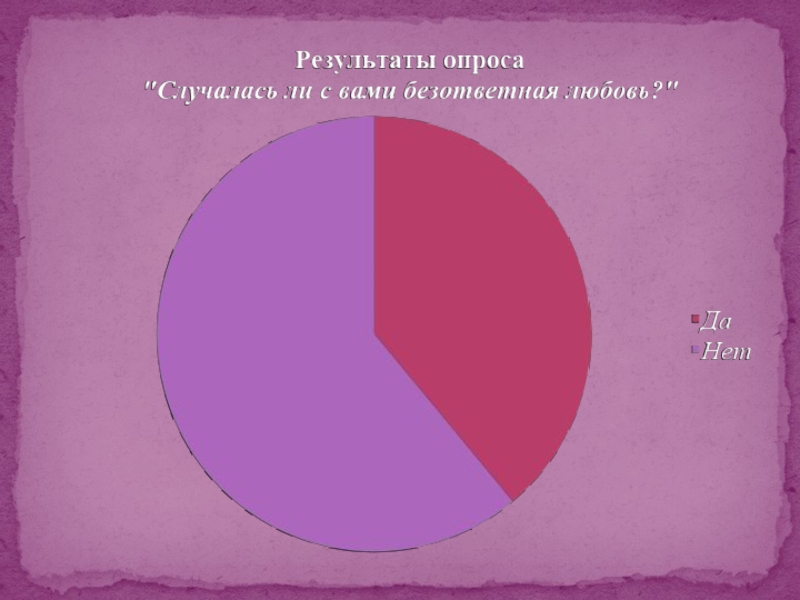 Результаты опроса
"Случалась ли с вами безответная любовь?"

Да
Нет